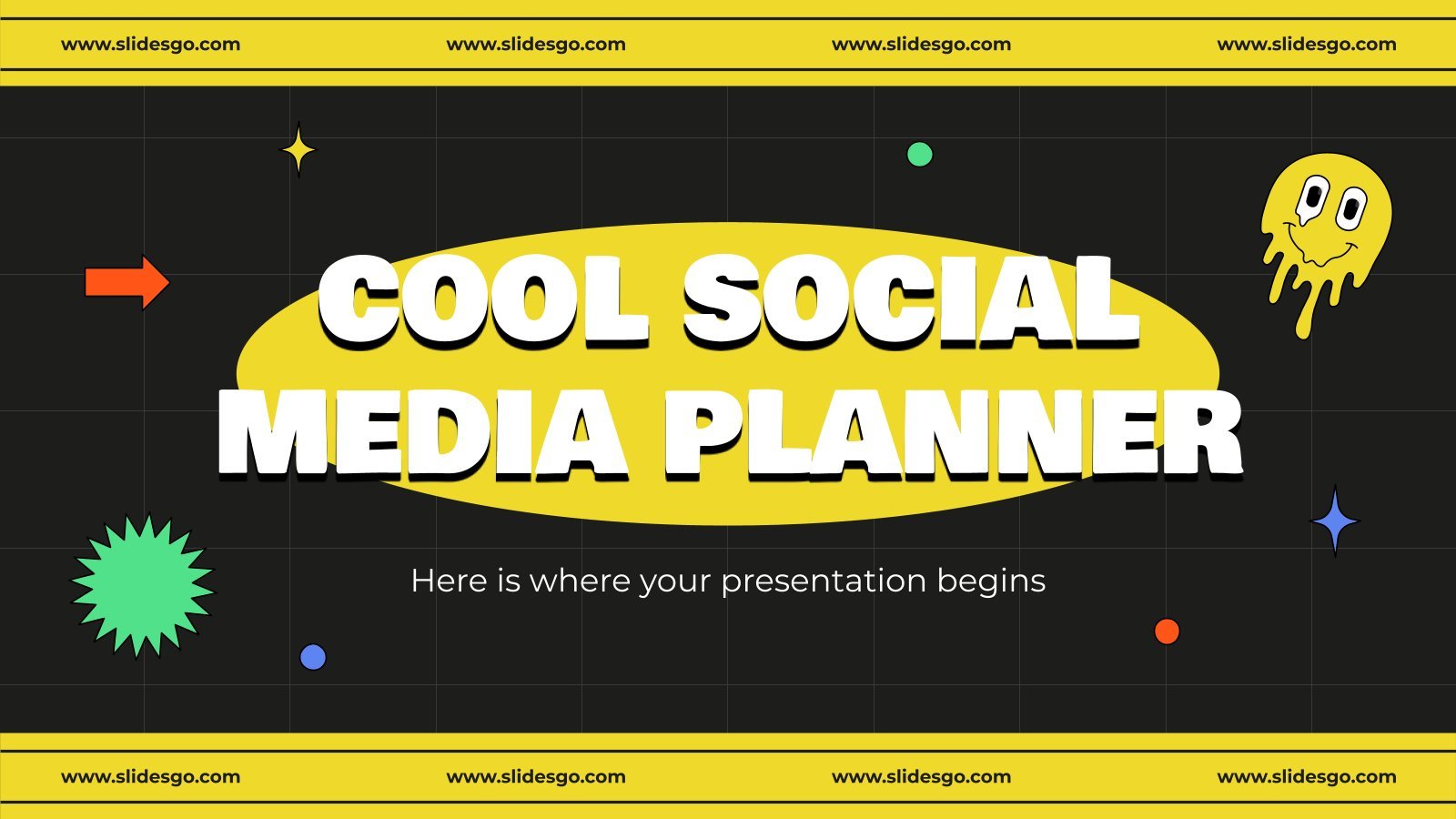 www.slidesgo.com www.slidesgo.com www.slidesgo.com www.slidesgo.com

COOL SOCIAL MEDIA PLANNER

Here is where your presentation begins

www.slidesgo.com www.slidesgo.com www.slidesgo.com www.slidesgo.com